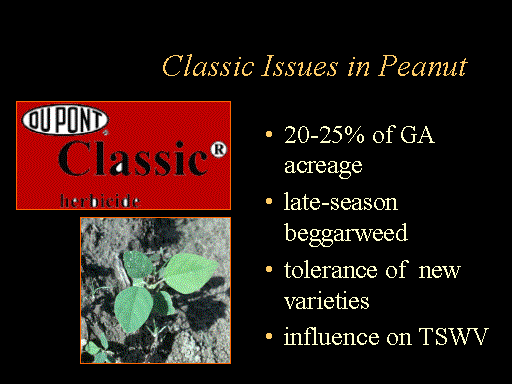 Classic Issues in Peanut

DU PONT
Classic®
herbicide

• 20-25% of GA acreage
• late-season beggarweed
• tolerance of new varieties
• influence on TSWV